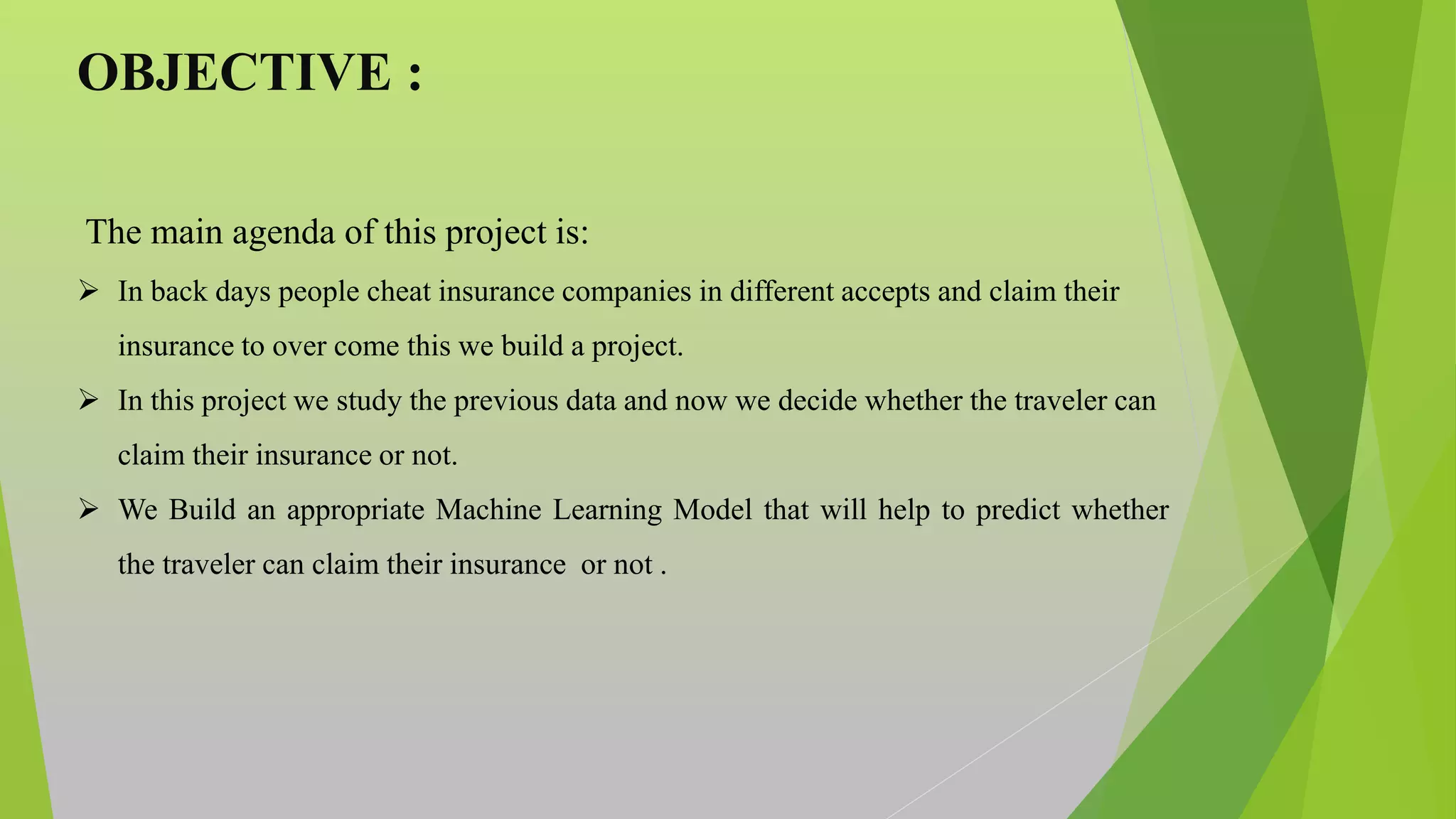 OBJECTIVE :

The main agenda of this project is:

➢ In back days people cheat insurance companies in different accepts and claim their insurance to over come this we build a project.

➢ In this project we study the previous data and now we decide whether the traveler can claim their insurance or not.

➢ We Build an appropriate Machine Learning Model that will help to predict whether the traveler can claim their insurance or not .